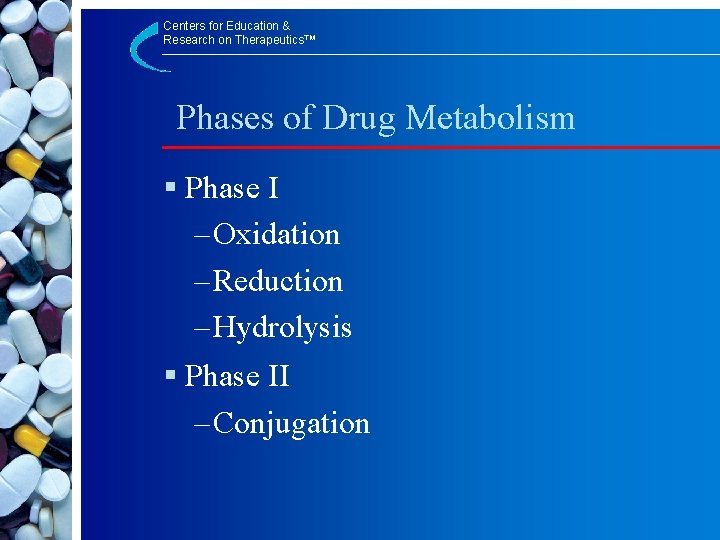 Centers for Education & Research on Therapeutics™

Phases of Drug Metabolism

▪ Phase I
– Oxidation
– Reduction
– Hydrolysis
▪ Phase II
– Conjugation